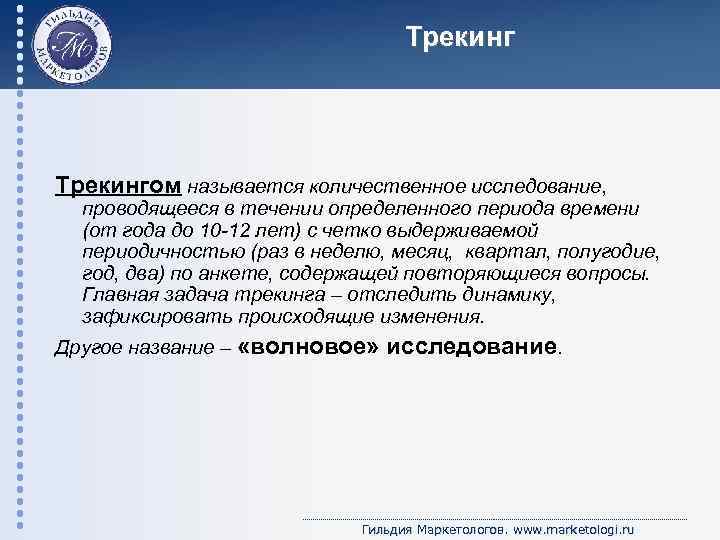 ГИЛЬДИЯ МАРКЕТОЛОГОВ
ГМ

Трекинг

Трекингом называется количественное исследование, проводящееся в течении определенного периода времени (от года до 10-12 лет) с четко выдерживаемой периодичностью (раз в неделю, месяц, квартал, полугодие, год, два) по анкете, содержащей повторяющиеся вопросы. Главная задача трекинга – отследить динамику, зафиксировать происходящие изменения.

Другое название – «волновое» исследование.

Гильдия Маркетологов. www.marketologi.ru